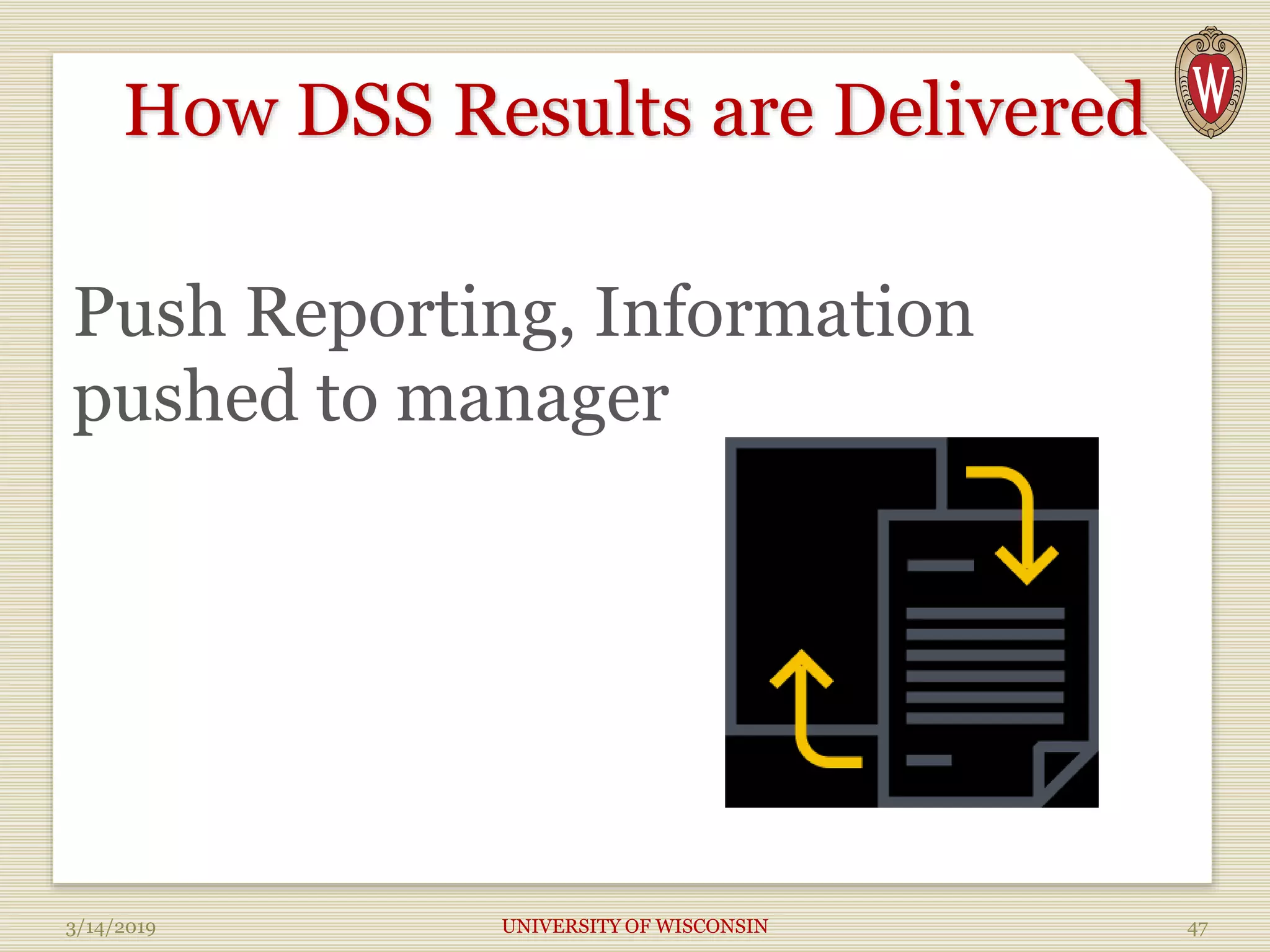 How DSS Results are Delivered

W

Push Reporting, Information pushed to manager

3/14/2019

UNIVERSITY OF WISCONSIN

47